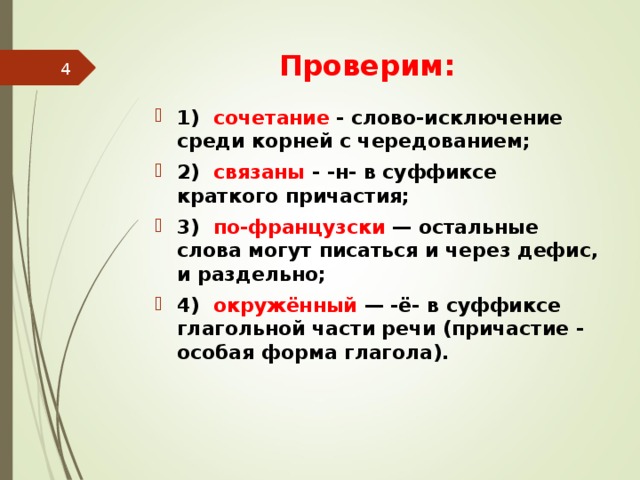 4

Проверим:

1) сочетание - слово-исключение среди корней с чередованием;

2) связаны - -н- в суффиксе краткого причастия;

3) по-французски — остальные слова могут писаться и через дефис, и раздельно;

4) окружённый — -ё- в суффиксе глагольной части речи (причастие - особая форма глагола).